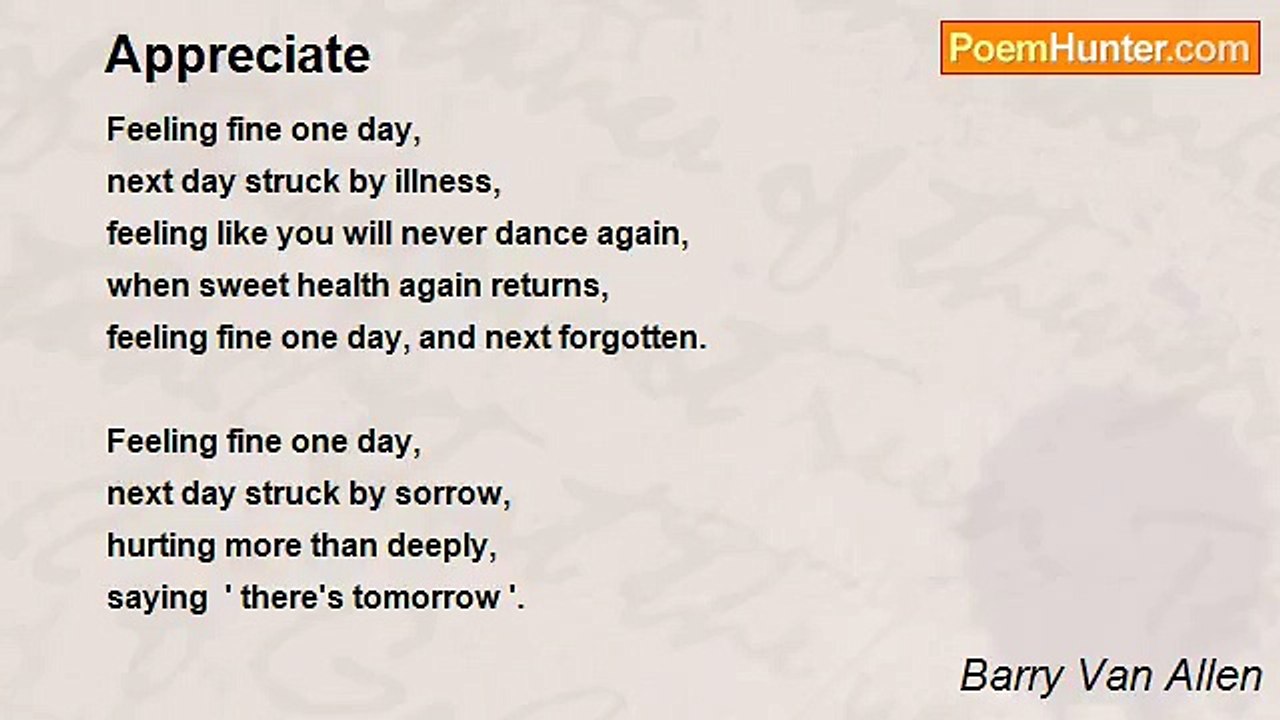 Appreciate

PoemHunter.com

Feeling fine one day,
next day struck by illness,
feeling like you will never dance again,
when sweet health again returns,
feeling fine one day, and next forgotten.

Feeling fine one day,
next day struck by sorrow,
hurting more than deeply,
saying ' there's tomorrow '.

Barry Van Allen